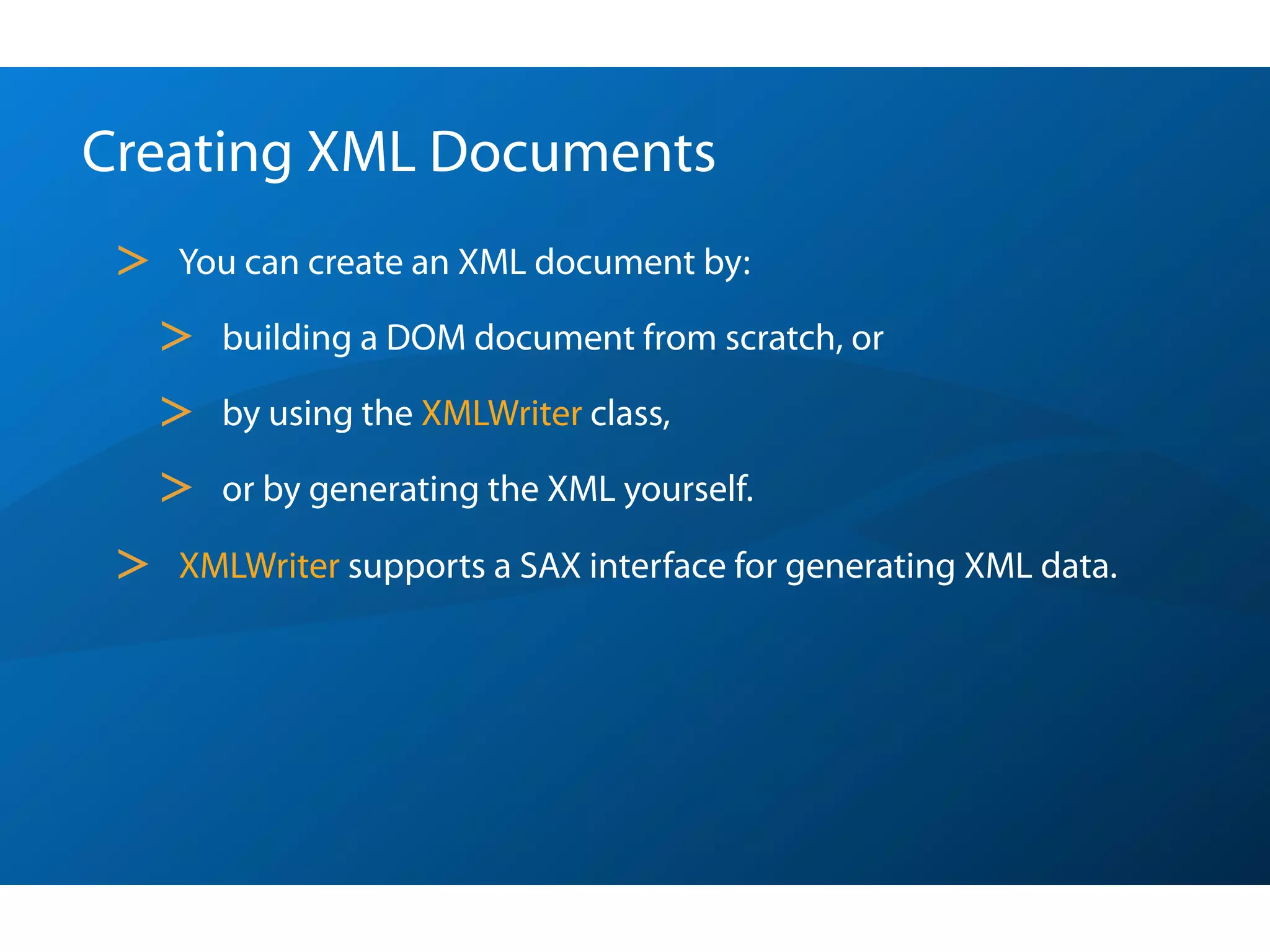 Creating XML Documents

> You can create an XML document by:

> building a DOM document from scratch, or

> by using the XMLWriter class,

> or by generating the XML yourself.

> XMLWriter supports a SAX interface for generating XML data.